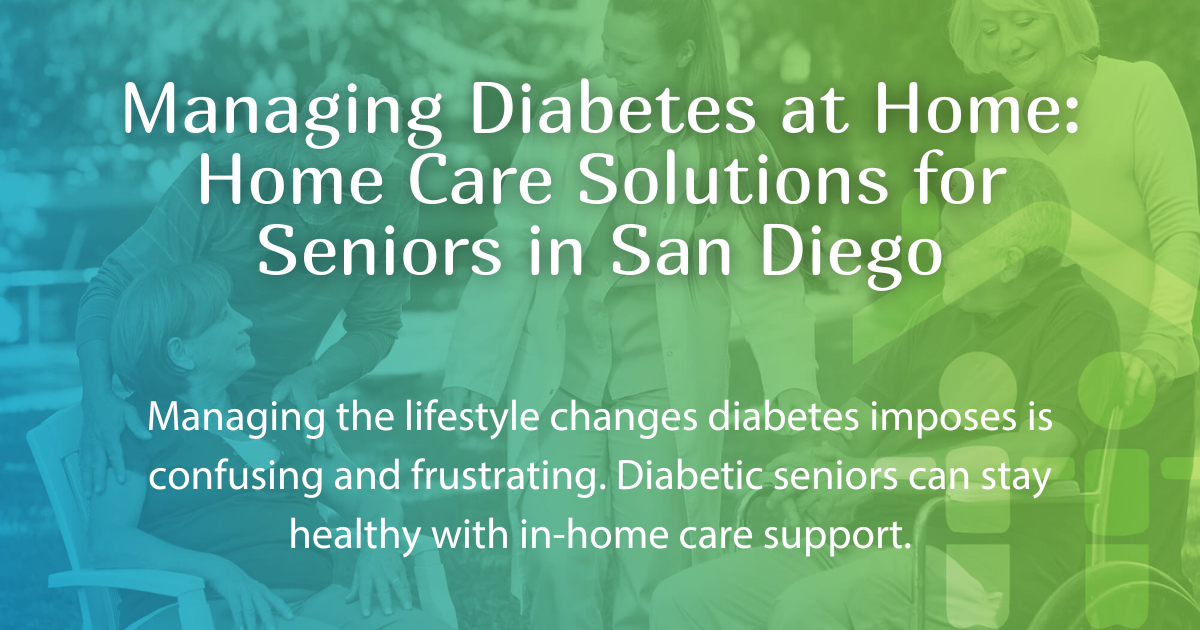 Managing Diabetes at Home: Home Care Solutions for Seniors in San Diego

Managing the lifestyle changes diabetes imposes is confusing and frustrating. Diabetic seniors can stay healthy with in-home care support.